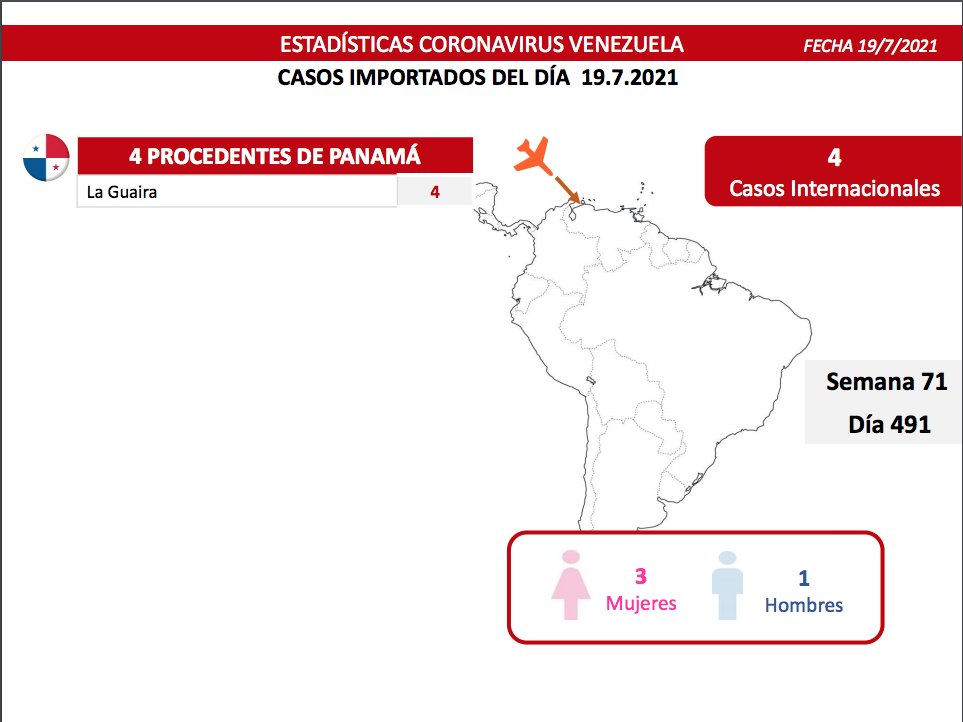 ESTADÍSTICAS CORONAVIRUS VENEZUELA

FECHA 19/7/2021

CASOS IMPORTADOS DEL DÍA 19.7.2021

4 PROCEDENTES DE PANAMÁ

| La Guaira | 4 |
|---|---|

4
Casos Internacionales

Semana 71
Día 491

3
Mujeres

1
Hombres